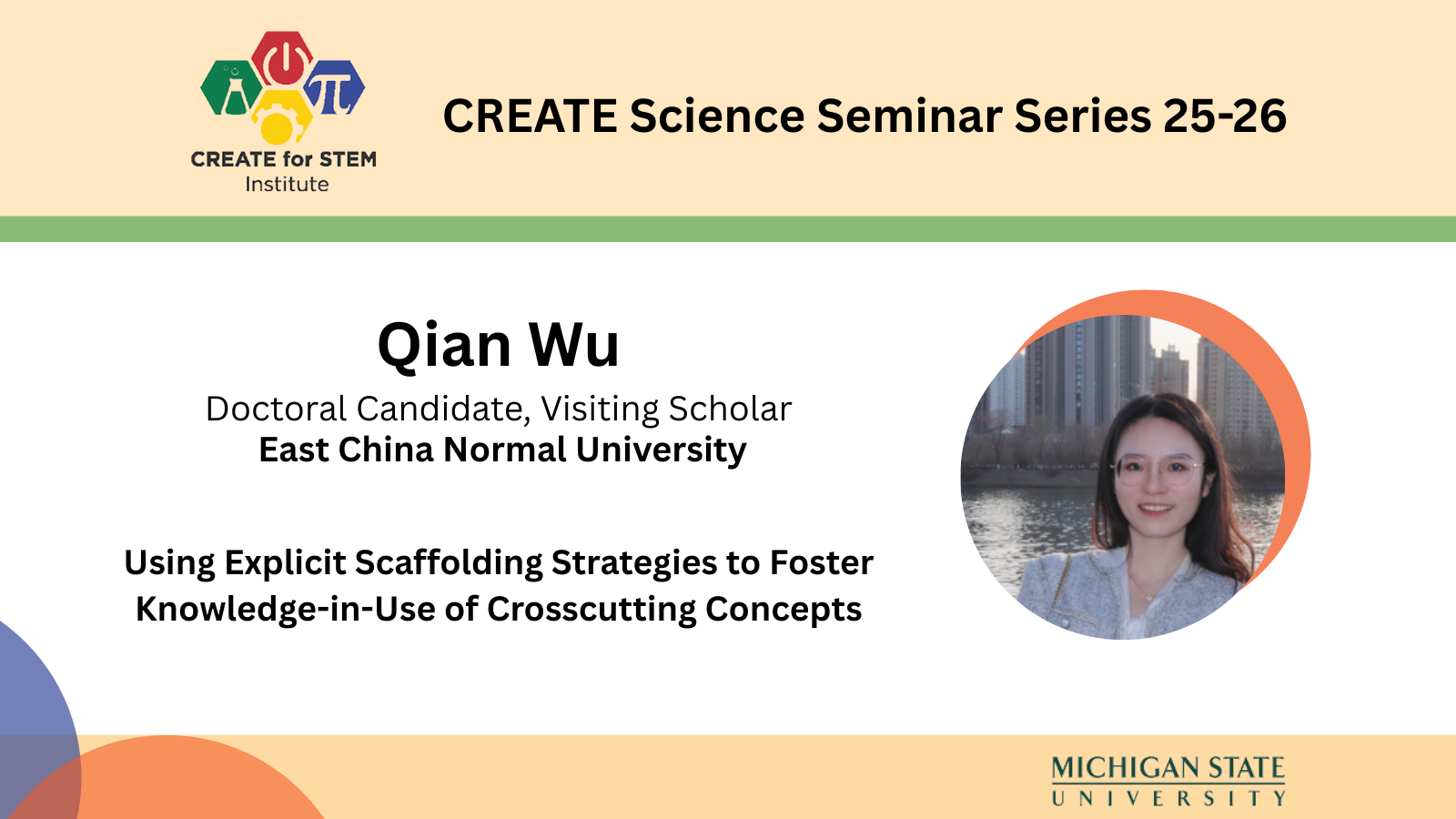 CREATE for STEM Institute

CREATE Science Seminar Series 25-26

Qian Wu

Doctoral Candidate, Visiting Scholar
East China Normal University

Using Explicit Scaffolding Strategies to Foster Knowledge-in-Use of Crosscutting Concepts

MICHIGAN STATE
UNIVERSITY